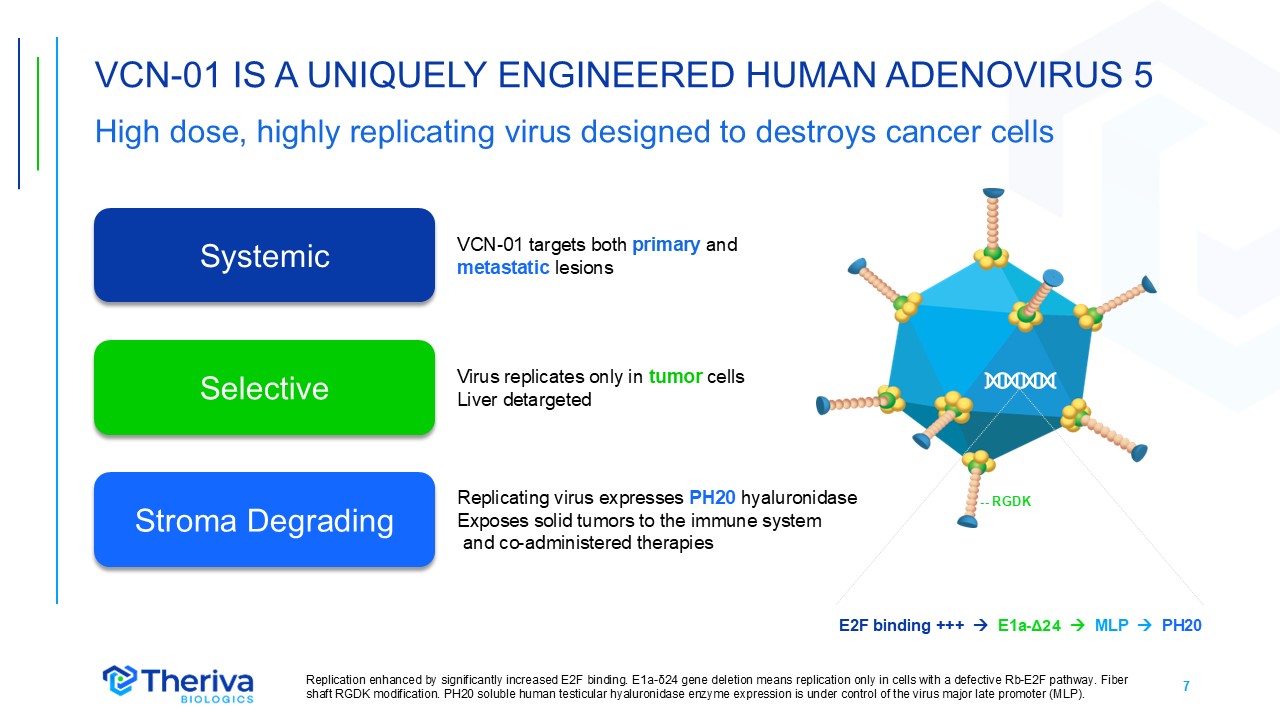 VCN-01 IS A UNIQUELY ENGINEERED HUMAN ADENOVIRUS 5

High dose, highly replicating virus designed to destroys cancer cells

Systemic

VCN-01 targets both primary and metastatic lesions

Selective

Virus replicates only in tumor cells
Liver detargeted

Stroma Degrading

Replicating virus expresses PH20 hyaluronidase
Exposes solid tumors to the immune system and co-administered therapies

-- RGDK

E2F binding +++ → E1a-Δ24 → MLP → PH20

Theriva BIOLOGICS

Replication enhanced by significantly increased E2F binding. E1a-δ24 gene deletion means replication only in cells with a defective Rb-E2F pathway. Fiber shaft RGDK modification. PH20 soluble human testicular hyaluronidase enzyme expression is under control of the virus major late promoter (MLP).

7